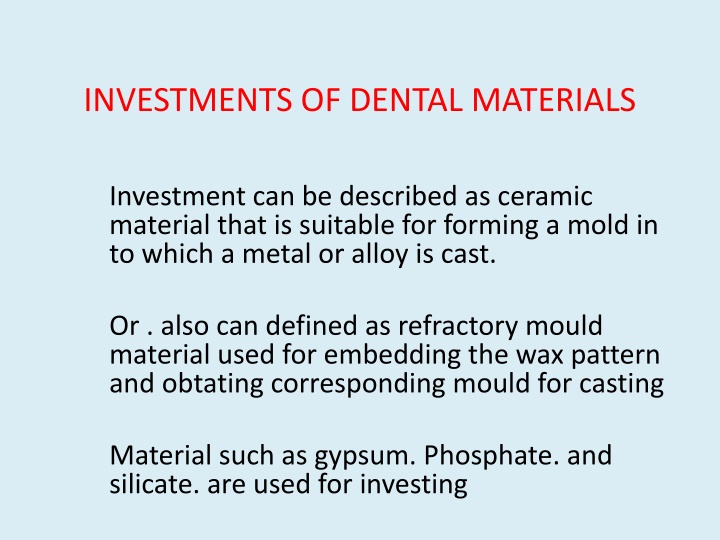 INVESTMENTS OF DENTAL MATERIALS

Investment can be described as ceramic material that is suitable for forming a mold in to which a metal or alloy is cast.

Or . also can defined as refractory mould material used for embedding the wax pattern and obtating corresponding mould for casting

Material such as gypsum. Phosphate. and silicate. are used for investing